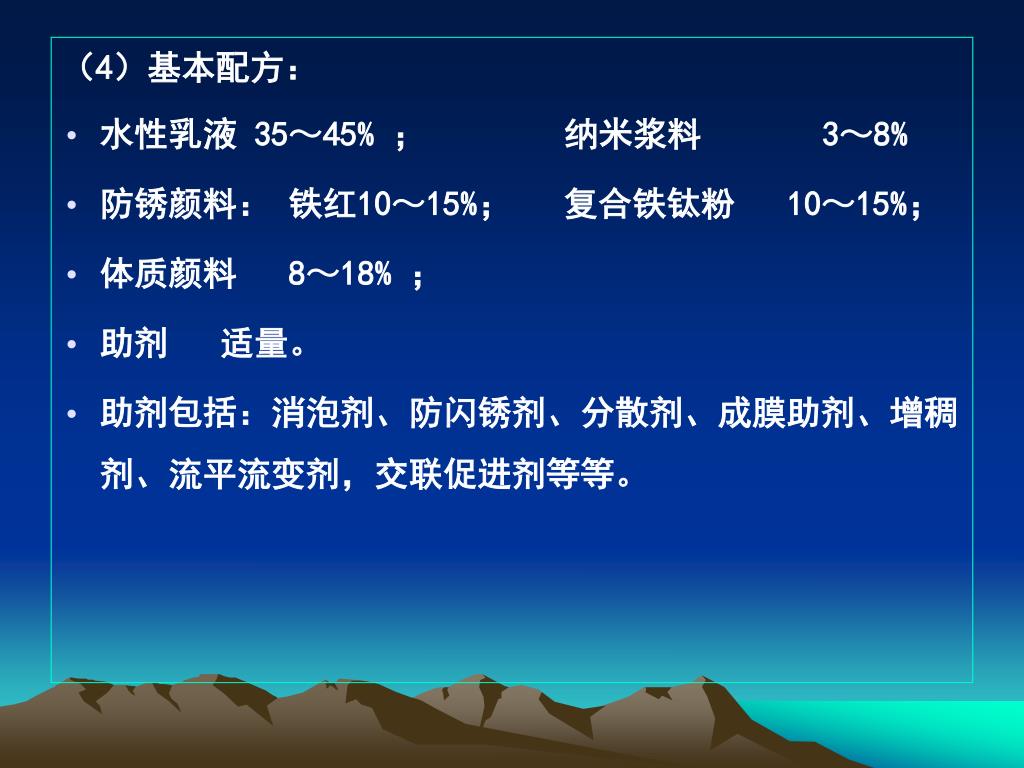 （4）基本配方：

• 水性乳液 35～45% ；　　纳米浆料　　3～8%

• 防锈颜料： 铁红10～15%；　复合铁钛粉　10～15%；

• 体质颜料　8～18% ；

• 助剂　适量。

• 助剂包括：消泡剂、防闪锈剂、分散剂、成膜助剂、增稠剂、流平流变剂，交联促进剂等等。